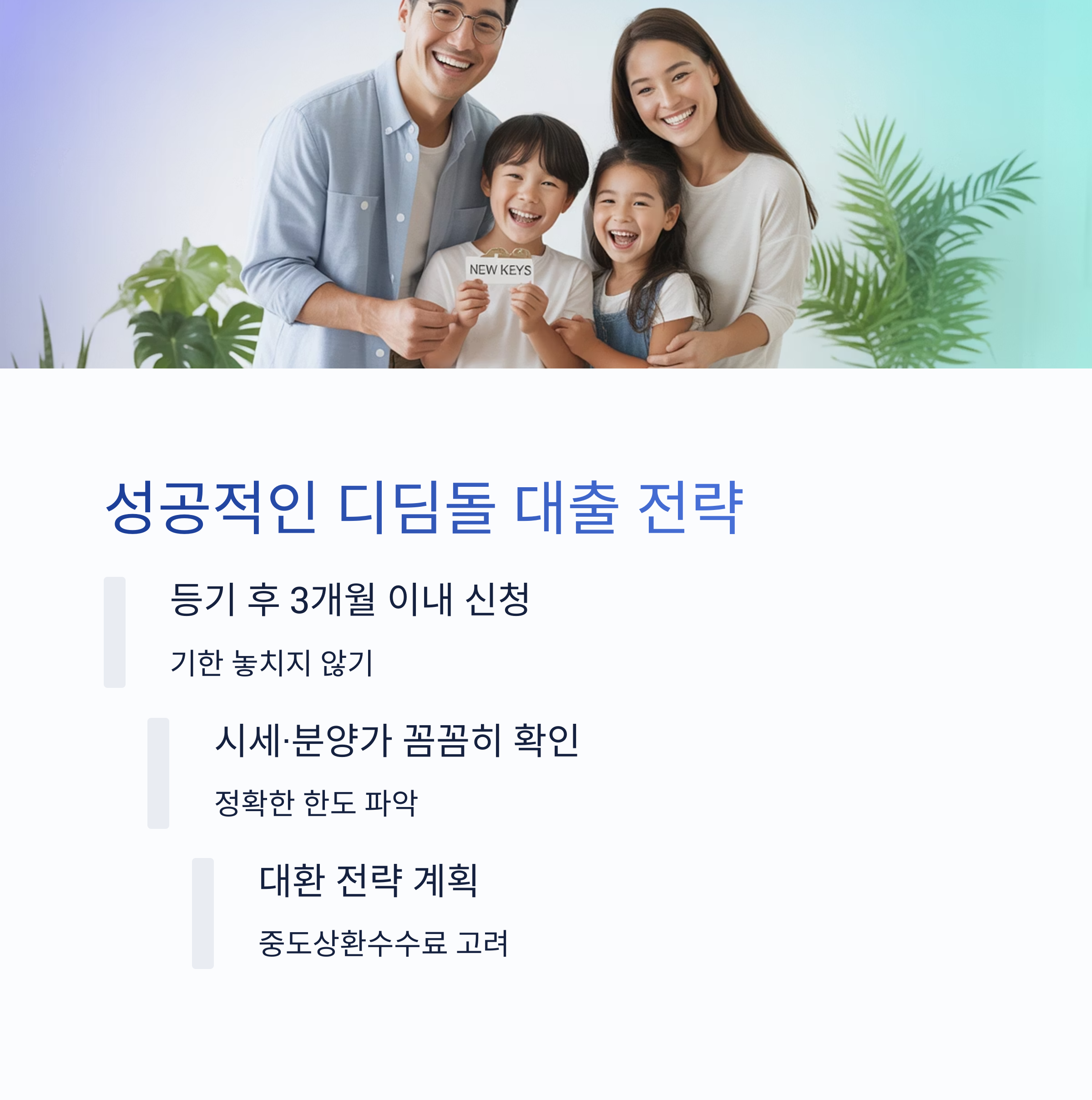 NEW KEYS

성공적인 디딤돌 대출 전략

등기 후 3개월 이내 신청

기한 놓치지 않기

시세·분양가 꼼꼼히 확인

정확한 한도 파악

대환 전략 계획

중도상환수수료 고려